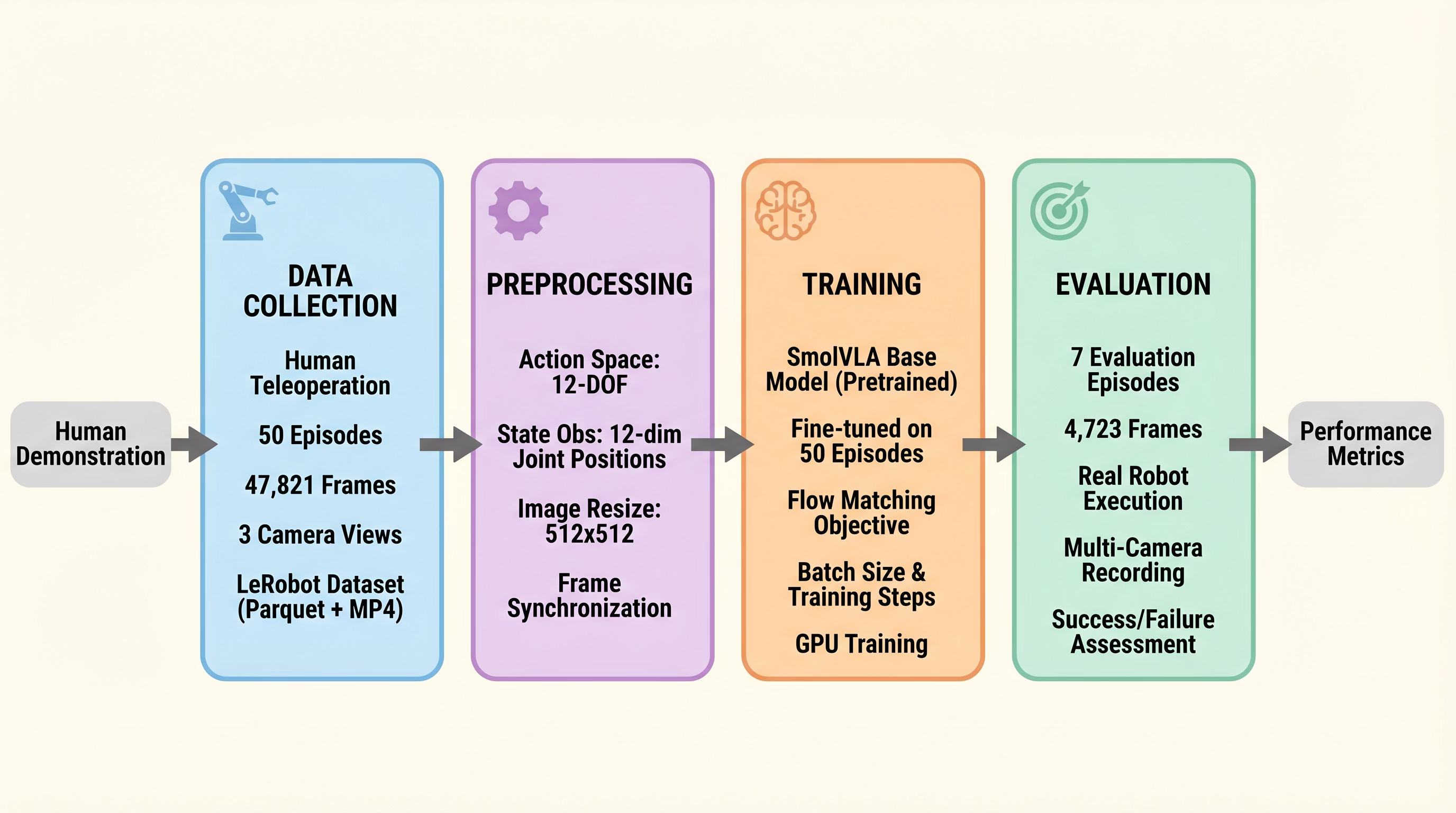 Human Demonstration

DATA COLLECTION

Human Teleoperation

50 Episodes

47,821 Frames

3 Camera Views

LeRobot Dataset (Parquet + MP4)

PREPROCESSING

Action Space: 12-DOF

State Obs: 12-dim Joint Positions

Image Resize: 512x512

Frame Synchronization

TRAINING

SmolVLA Base Model (Pretrained)

Fine-tuned on 50 Episodes

Flow Matching Objective

Batch Size & Training Steps

GPU Training

EVALUATION

7 Evaluation Episodes

4,723 Frames

Real Robot Execution

Multi-Camera Recording

Success/Failure Assessment

Performance Metrics